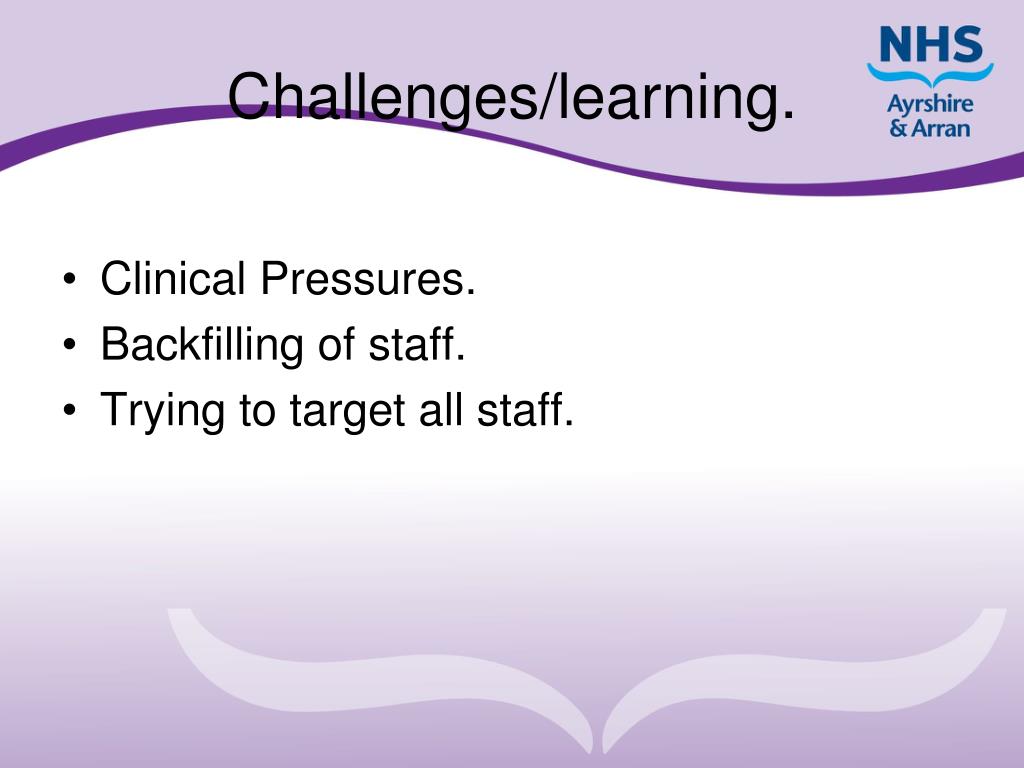 Challenges/learning.

NHS
Ayrshire
& Arran

• Clinical Pressures.
• Backfilling of staff.
• Trying to target all staff.